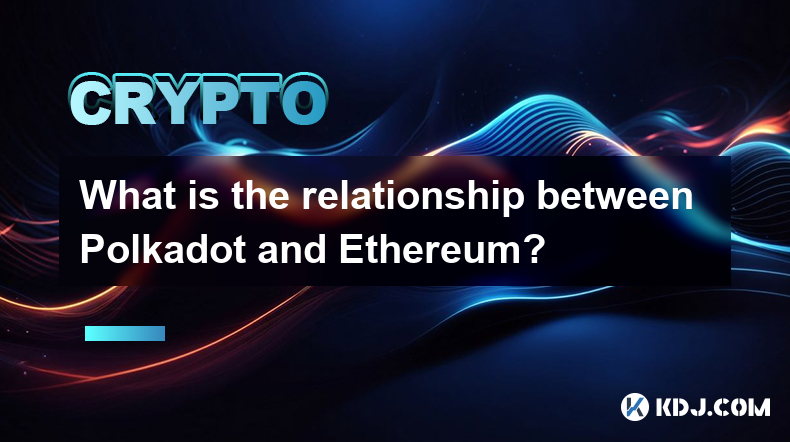 CRYPTO

What is the relationship between Polkadot and Ethereum?

KDJ.COM